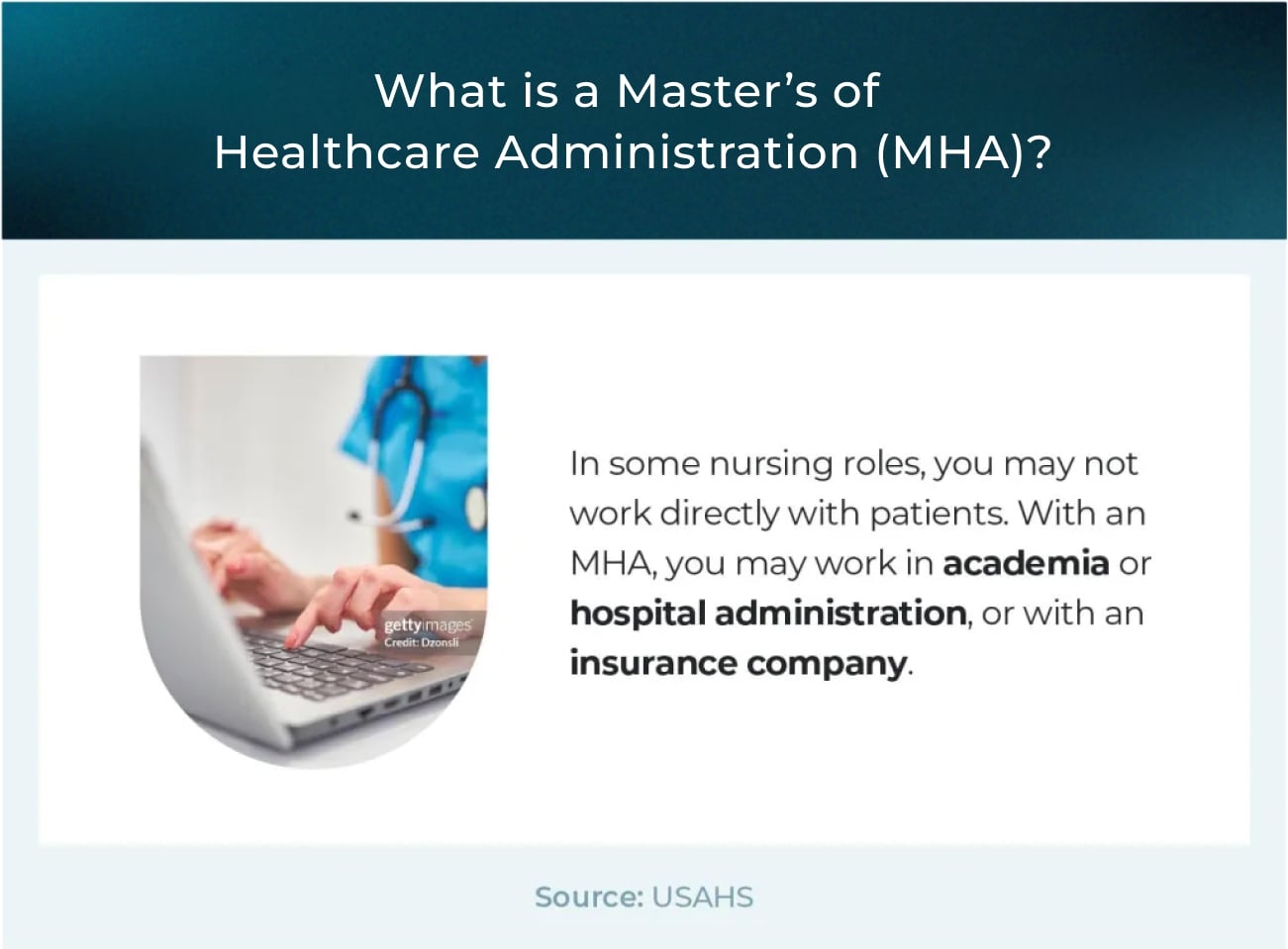 What is a Master's of Healthcare Administration (MHA)?

gettyimages
Credit: Dzonsli

In some nursing roles, you may not work directly with patients. With an MHA, you may work in academia or hospital administration, or with an insurance company.

Source: USAHS